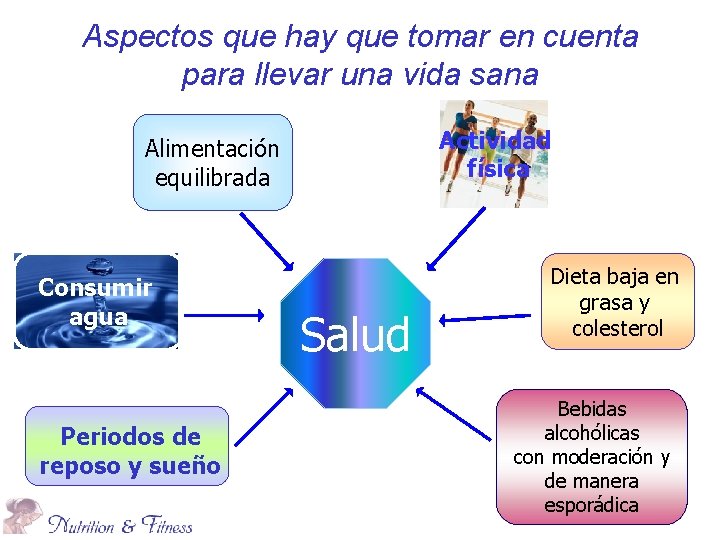 Aspectos que hay que tomar en cuenta para llevar una vida sana

Alimentación equilibrada

Actividad física

Consumir agua

Salud

Dieta baja en grasa y colesterol

Periodos de reposo y sueño

Bebidas alcohólicas con moderación y de manera esporádica

Nutrition & Fitness